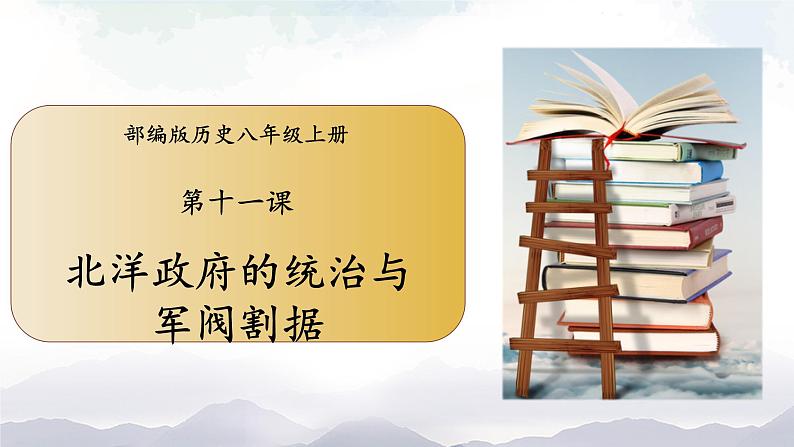 部编版历史八年级上册

第十一课

北洋政府的统治与军阀割据